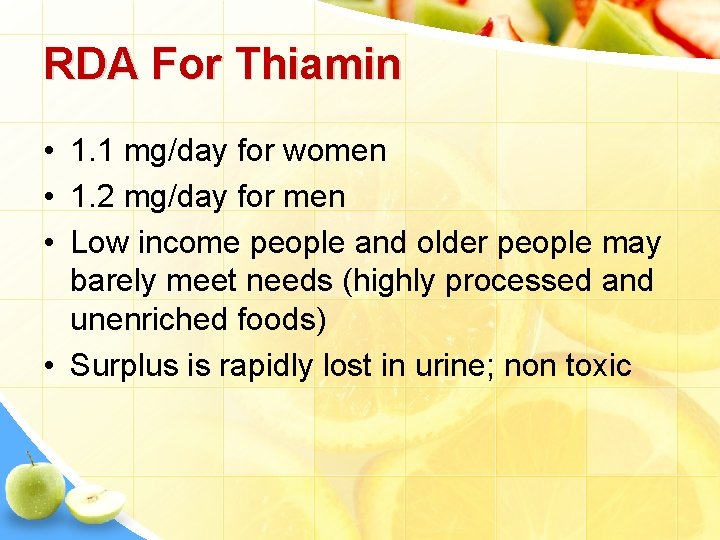 RDA For Thiamin

• 1.1 mg/day for women
• 1.2 mg/day for men
• Low income people and older people may barely meet needs (highly processed and unenriched foods)
• Surplus is rapidly lost in urine; non toxic